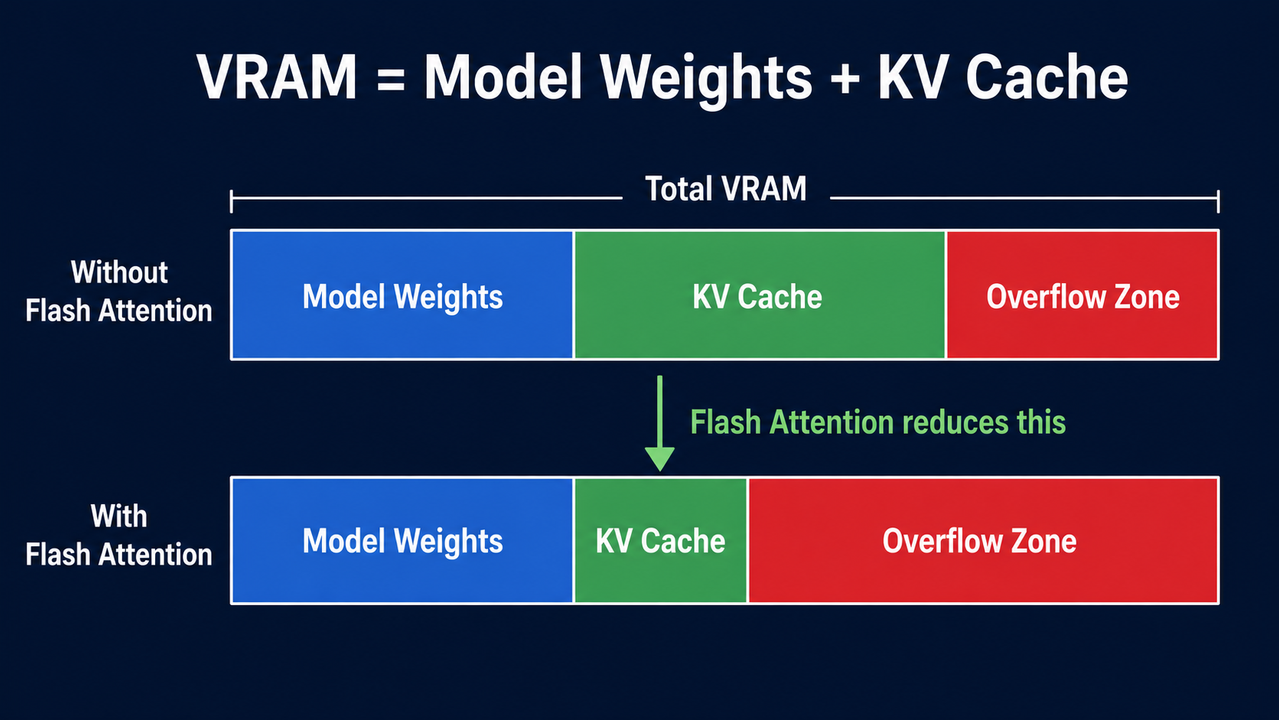 VRAM = Model Weights + KV Cache

Total VRAM

Without Flash Attention

Model Weights

KV Cache

Overflow Zone

Flash Attention reduces this

With Flash Attention

Model Weights

KV Cache

Overflow Zone